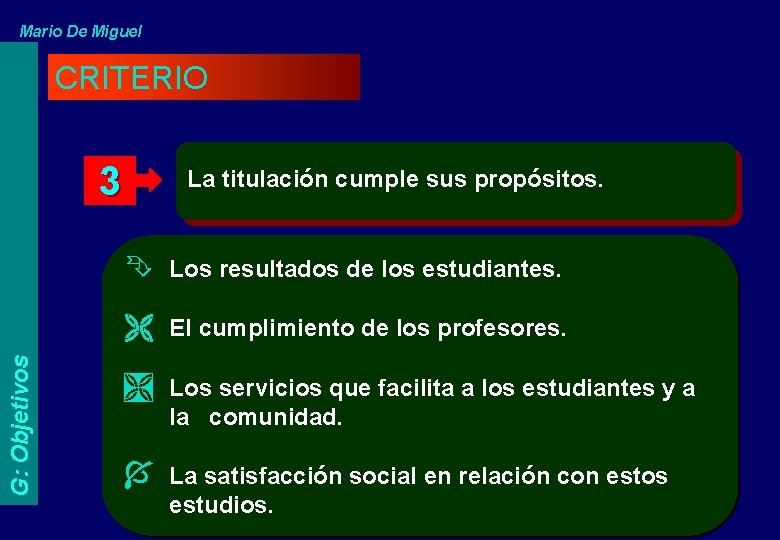 Mario De Miguel

G: Objetivos

CRITERIO

3

La titulación cumple sus propósitos.

Los resultados de los estudiantes.

El cumplimiento de los profesores.

Los servicios que facilita a los estudiantes y a la comunidad.

La satisfacción social en relación con estos estudios.